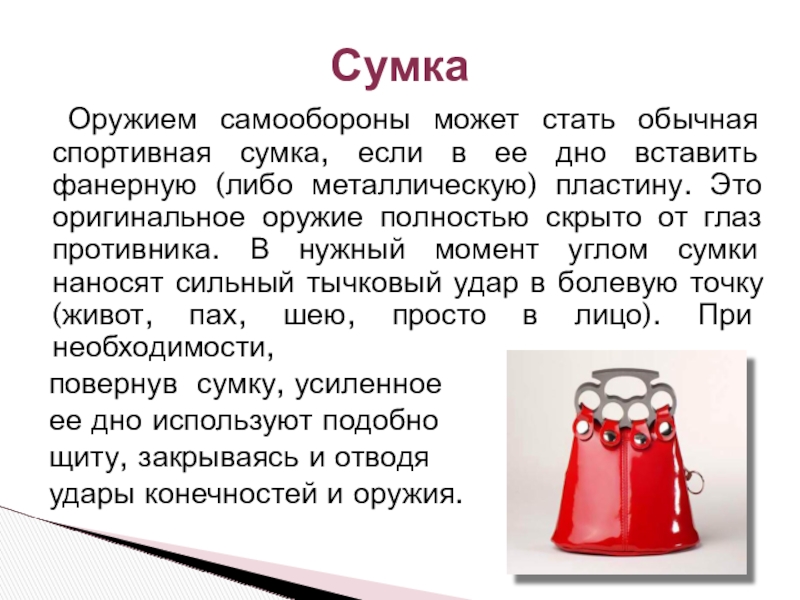 Сумка

Оружием самообороны может стать обычная спортивная сумка, если в ее дно вставить фанерную (либо металлическую) пластину. Это оригинальное оружие полностью скрыто от глаз противника. В нужный момент углом сумки наносят сильный тычковый удар в болевую точку (живот, пах, шею, просто в лицо). При необходимости, повернув сумку, усиленное ее дно используют подобно щиту, закрываясь и отводя удары конечностей и оружия.